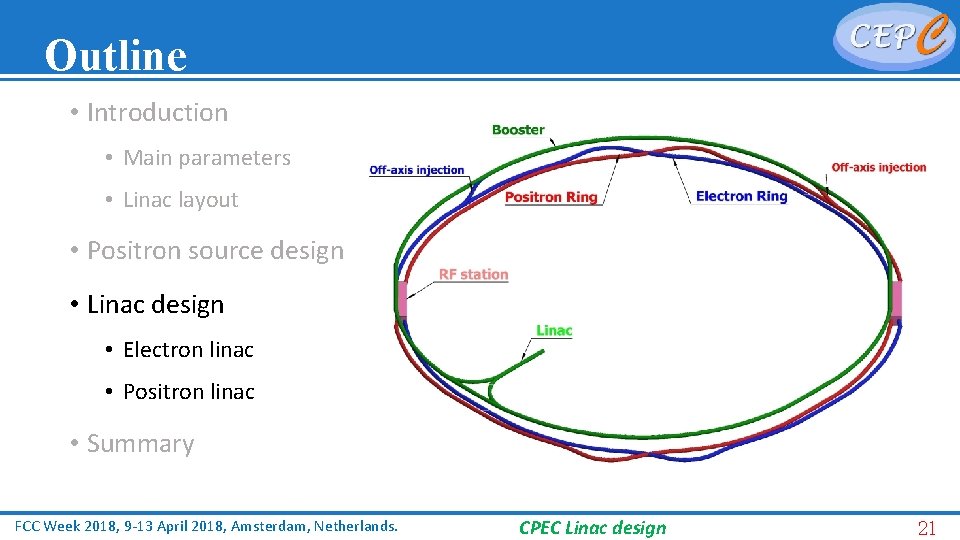 Outline

CEPC

• Introduction
  • Main parameters
  • Linac layout
• Positron source design
• Linac design
  • Electron linac
  • Positron linac
• Summary

Booster
Off-axis injection
Positron Ring
Electron Ring
Off-axis injection
RF station
Linac

FCC Week 2018, 9-13 April 2018, Amsterdam, Netherlands.
CPEC Linac design
21